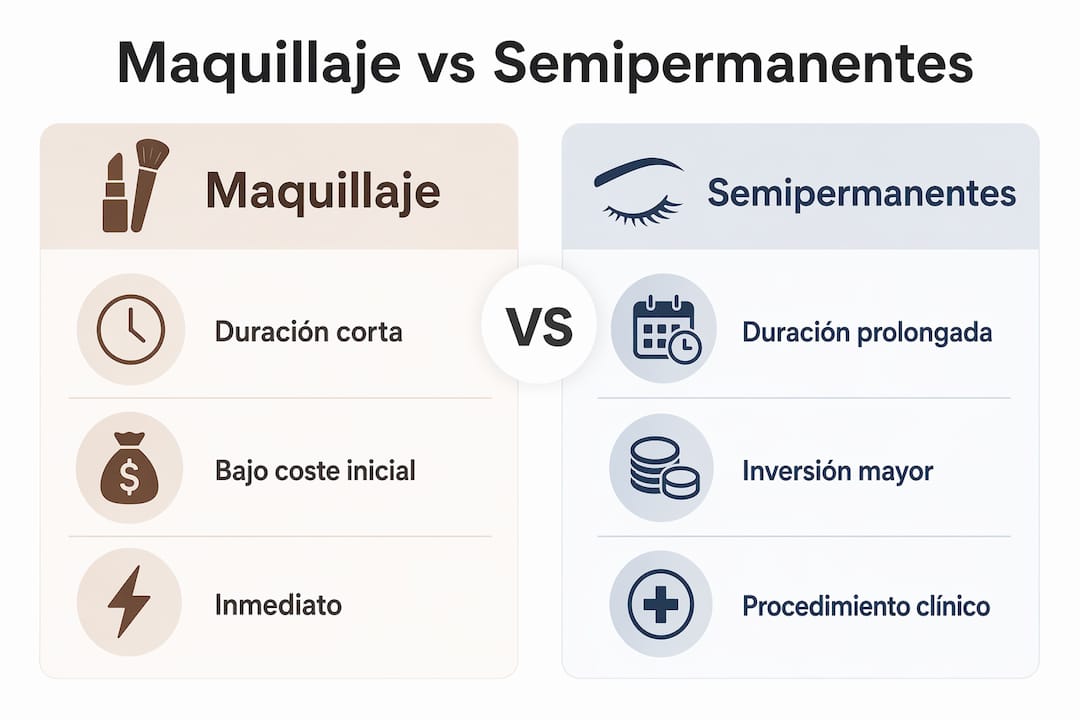 Maquillaje vs Semipermanentes

Maquillaje

Duración corta

Bajo coste inicial

Inmediato

VS

Semipermanentes

Duración prolongada

Inversión mayor

Procedimiento clínico